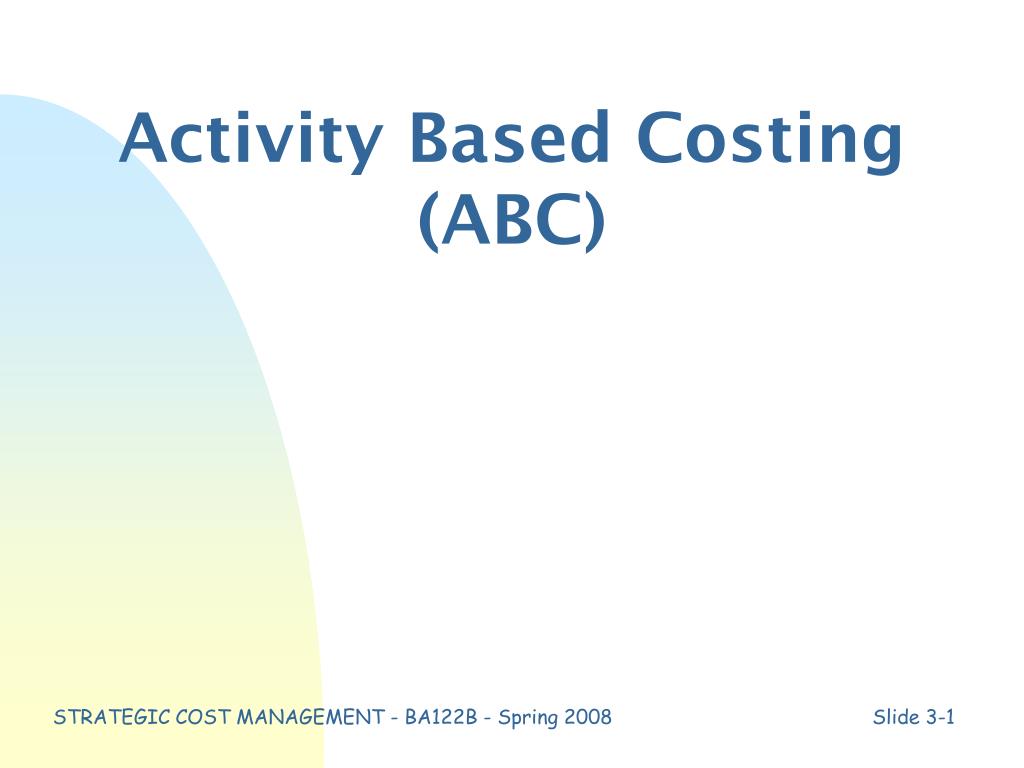 Activity Based Costing (ABC)

STRATEGIC COST MANAGEMENT - BA122B - Spring 2008

Slide 3-1